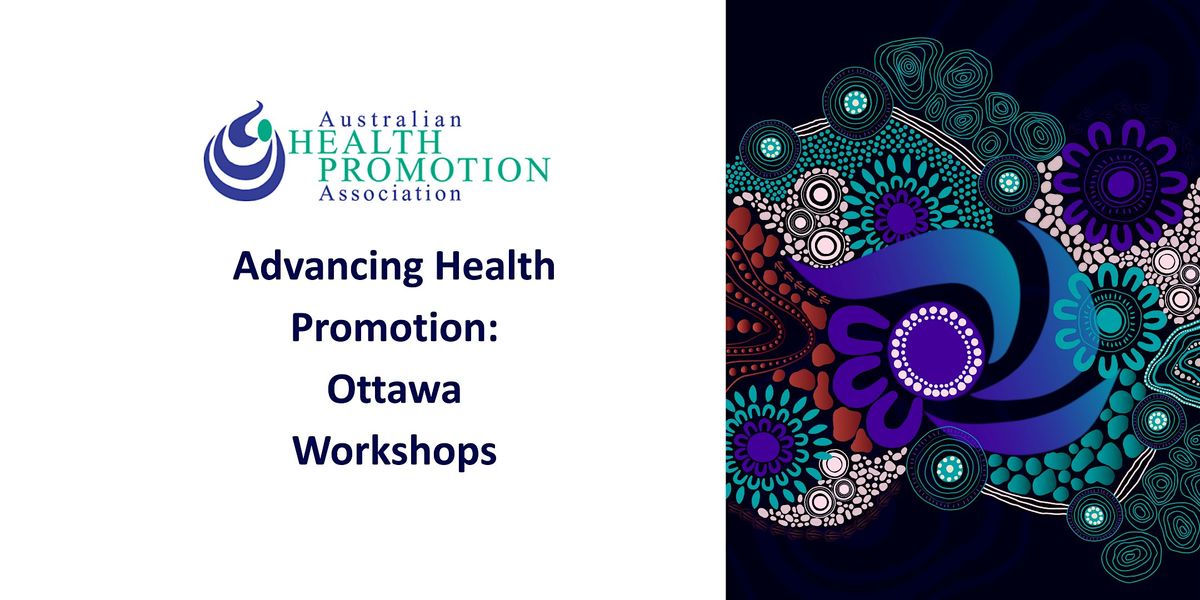 Australian
HEALTH
PROMOTION
Association

Advancing Health Promotion: Ottawa Workshops